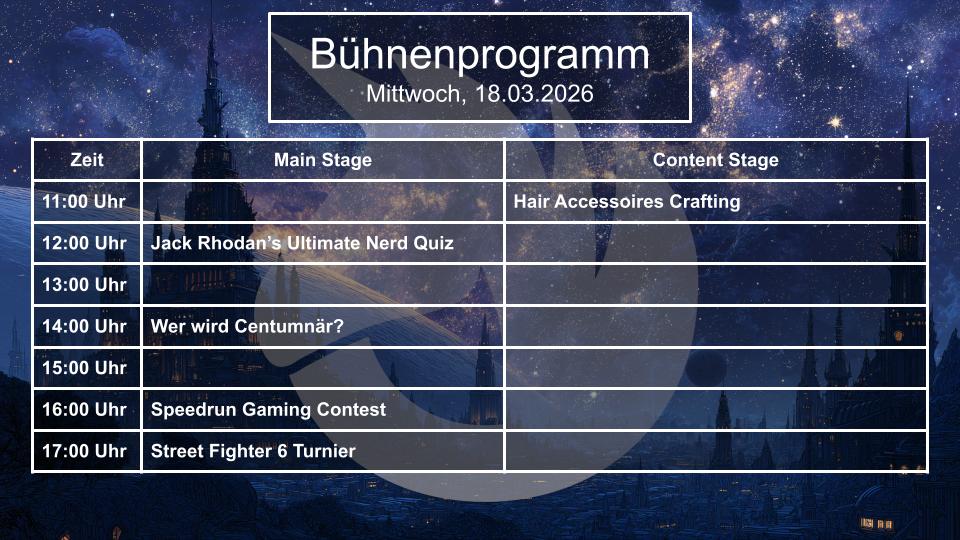 Bühnenprogramm
Mittwoch, 18.03.2026

| Zeit | Main Stage | Content Stage |
|---|---|---|
| 11:00 Uhr | | Hair Accessoires Crafting |
| 12:00 Uhr | Jack Rhodan's Ultimate Nerd Quiz | |
| 13:00 Uhr | | |
| 14:00 Uhr | Wer wird Centumnär? | |
| 15:00 Uhr | | |
| 16:00 Uhr | Speedrun Gaming Contest | |
| 17:00 Uhr | Street Fighter 6 Turnier | |